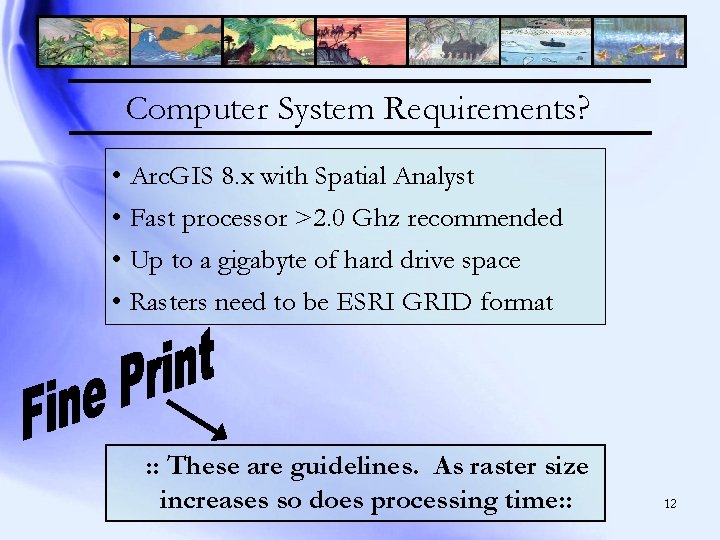 Computer System Requirements?

• ArcGIS 8.x with Spatial Analyst
• Fast processor >2.0 Ghz recommended
• Up to a gigabyte of hard drive space
• Rasters need to be ESRI GRID format

Fine Print

:: These are guidelines. As raster size increases so does processing time::

12